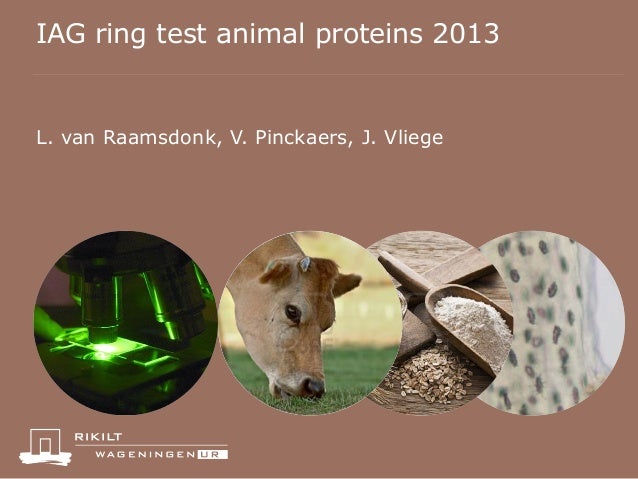 IAG ring test animal proteins 2013

L. van Raamsdonk, V. Pinckaers, J. Vliege

RIKILT
WAGENINGEN UR